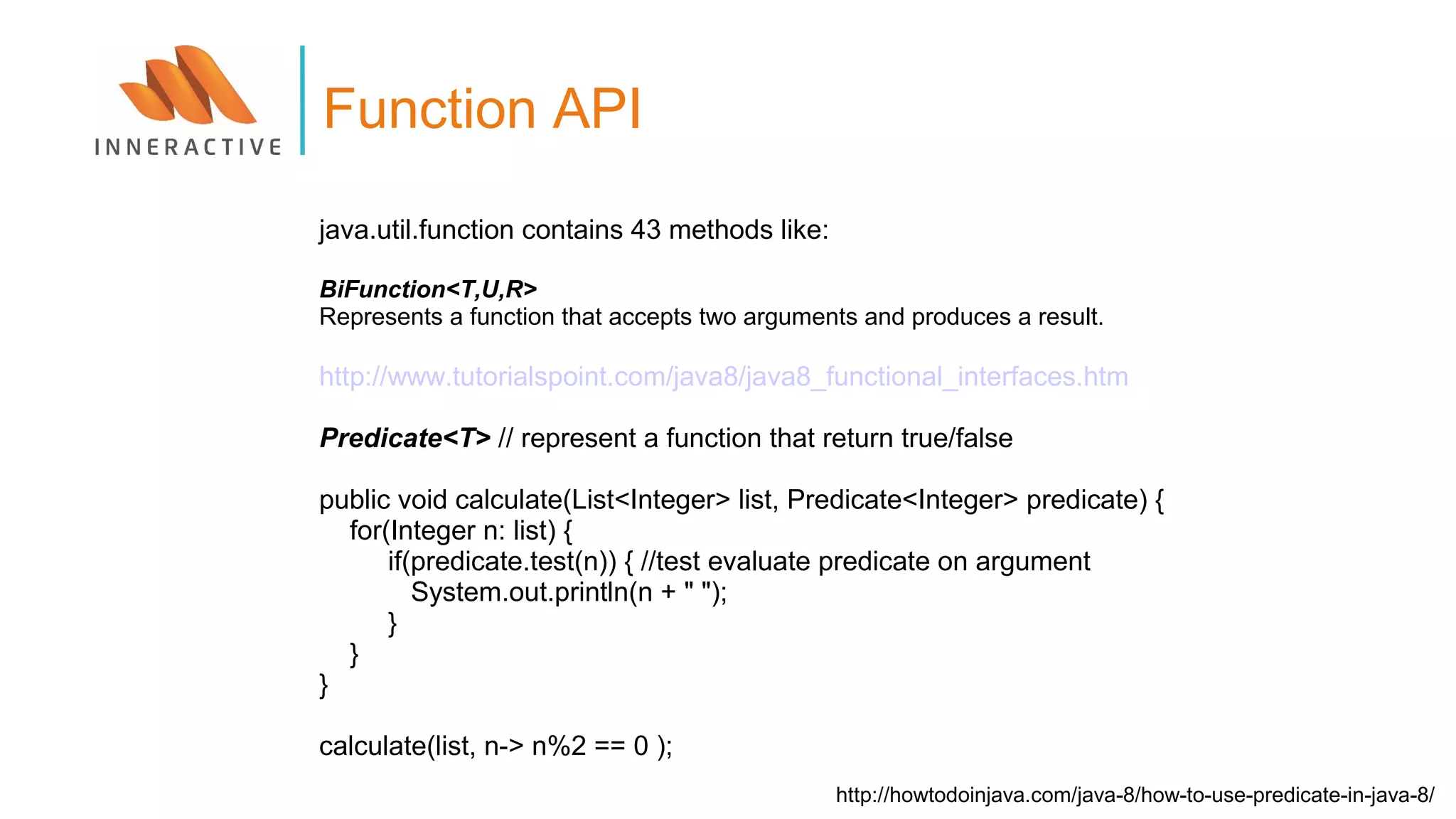 INNERACTIVE

Function API

java.util.function contains 43 methods like:

BiFunction<T,U,R>
Represents a function that accepts two arguments and produces a result.

http://www.tutorialspoint.com/java8/java8_functional_interfaces.htm

Predicate<T> // represent a function that return true/false

public void calculate(List<Integer> list, Predicate<Integer> predicate) {
for(Integer n: list) {
if(predicate.test(n)) { //test evaluate predicate on argument
System.out.println(n + " ");
}
}
}

calculate(list, n-> n%2 == 0 );

http://howtodoinjava.com/java-8/how-to-use-predicate-in-java-8/